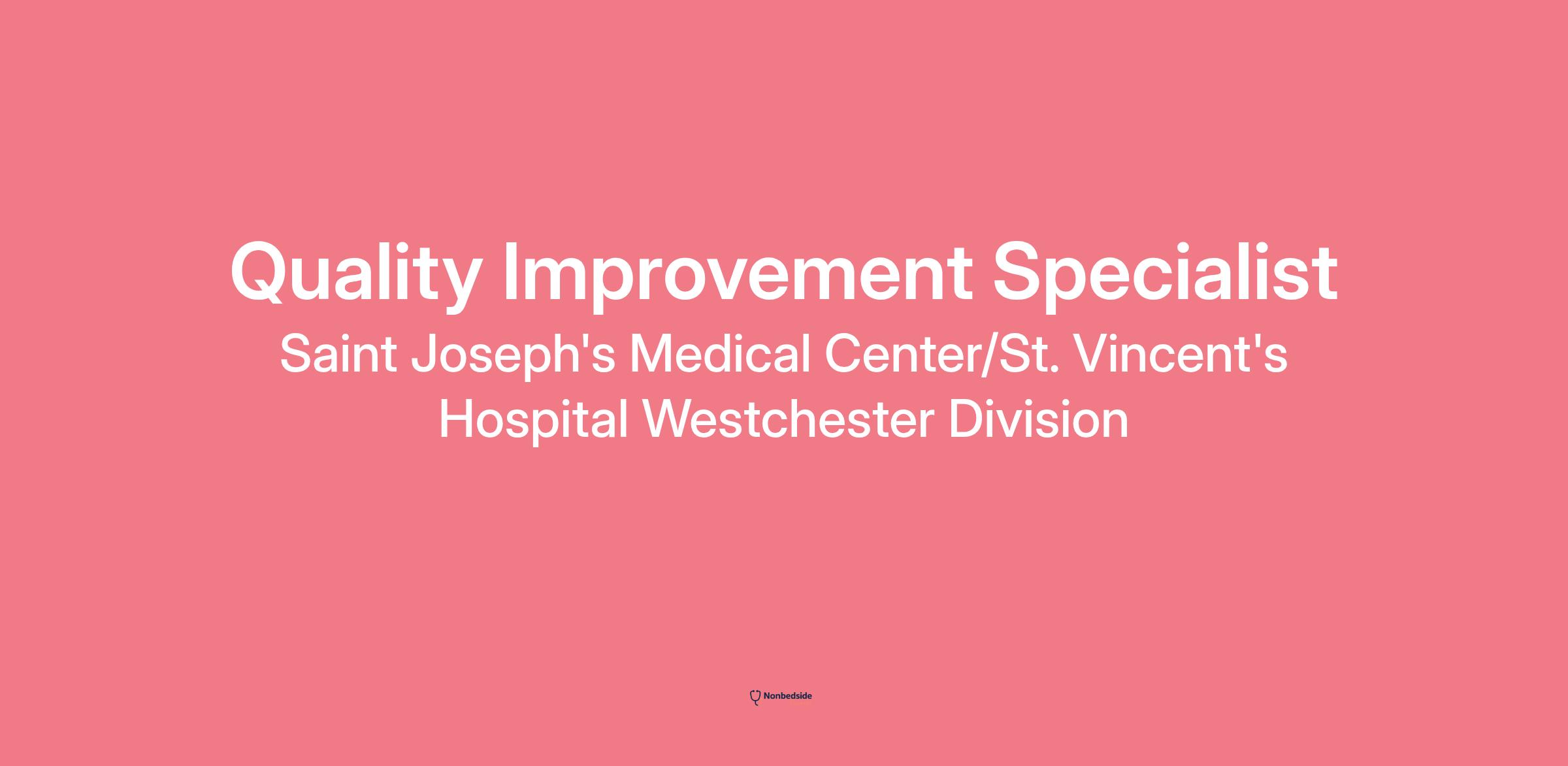 Quality Improvement Specialist

Saint Joseph's Medical Center/St. Vincent's Hospital Westchester Division

Nonbedside